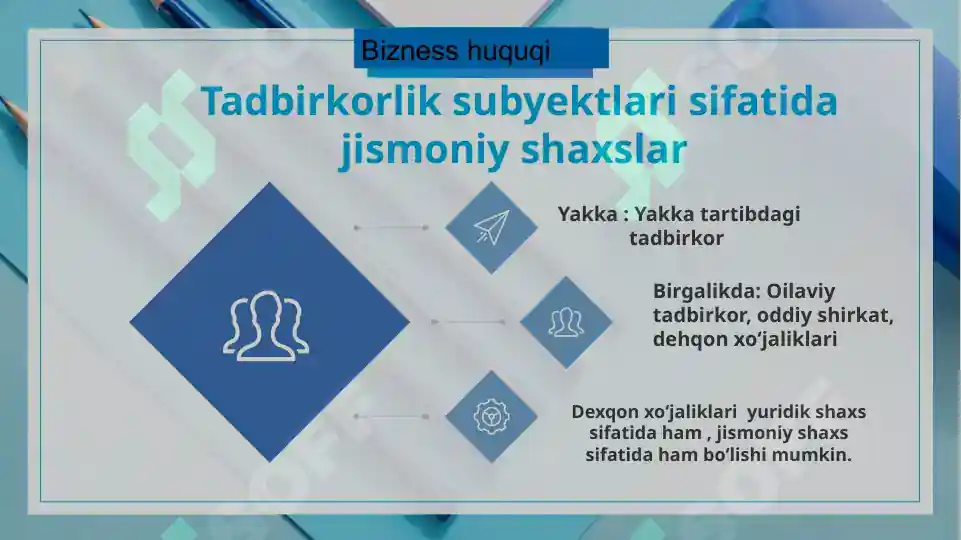 Bizness huquqi

Tadbirkorlik subyektlari sifatida jismoniy shaxslar

Yakka : Yakka tartibdagi tadbirkor

Birgalikda: Oilaviy tadbirkor, oddiy shirkat, dehqon xo‘jaliklari

Dexqon xo‘jaliklari yuridik shaxs sifatida ham , jismoniy shaxs sifatida ham bo‘lishi mumkin.